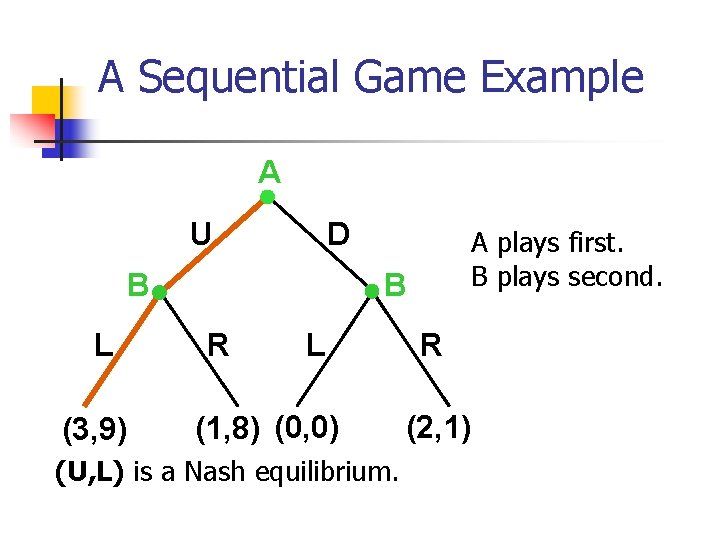 A Sequential Game Example

A

U

D

B

B

L

R

L

R

(3,9)

(1,8)

(0,0)

(2,1)

A plays first.
B plays second.

(U,L) is a Nash equilibrium.